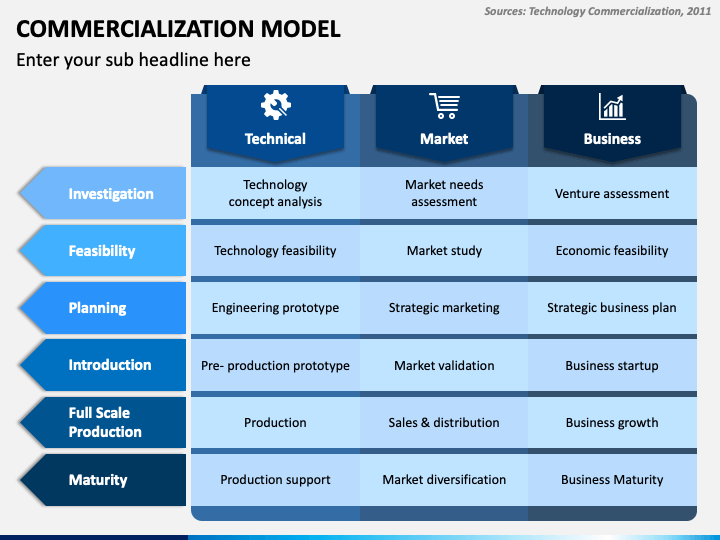 Sources: Technology Commercialization, 2011

COMMERCIALIZATION MODEL

Enter your sub headline here

| | Technical | Market | Business |
|---|---|---|---|
| Investigation | Technology concept analysis | Market needs assessment | Venture assessment |
| Feasibility | Technology feasibility | Market study | Economic feasibility |
| Planning | Engineering prototype | Strategic marketing | Strategic business plan |
| Introduction | Pre- production prototype | Market validation | Business startup |
| Full Scale Production | Production | Sales & distribution | Business growth |
| Maturity | Production support | Market diversification | Business Maturity |